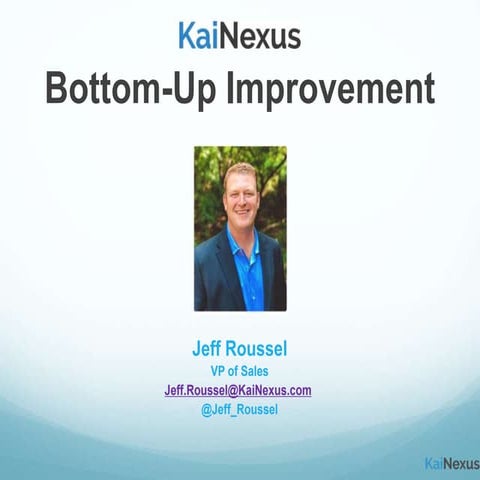 KaiNexus

Bottom-Up Improvement

Jeff Roussel
VP of Sales
Jeff.Roussel@KaiNexus.com
@Jeff_Roussel

KaiNexus